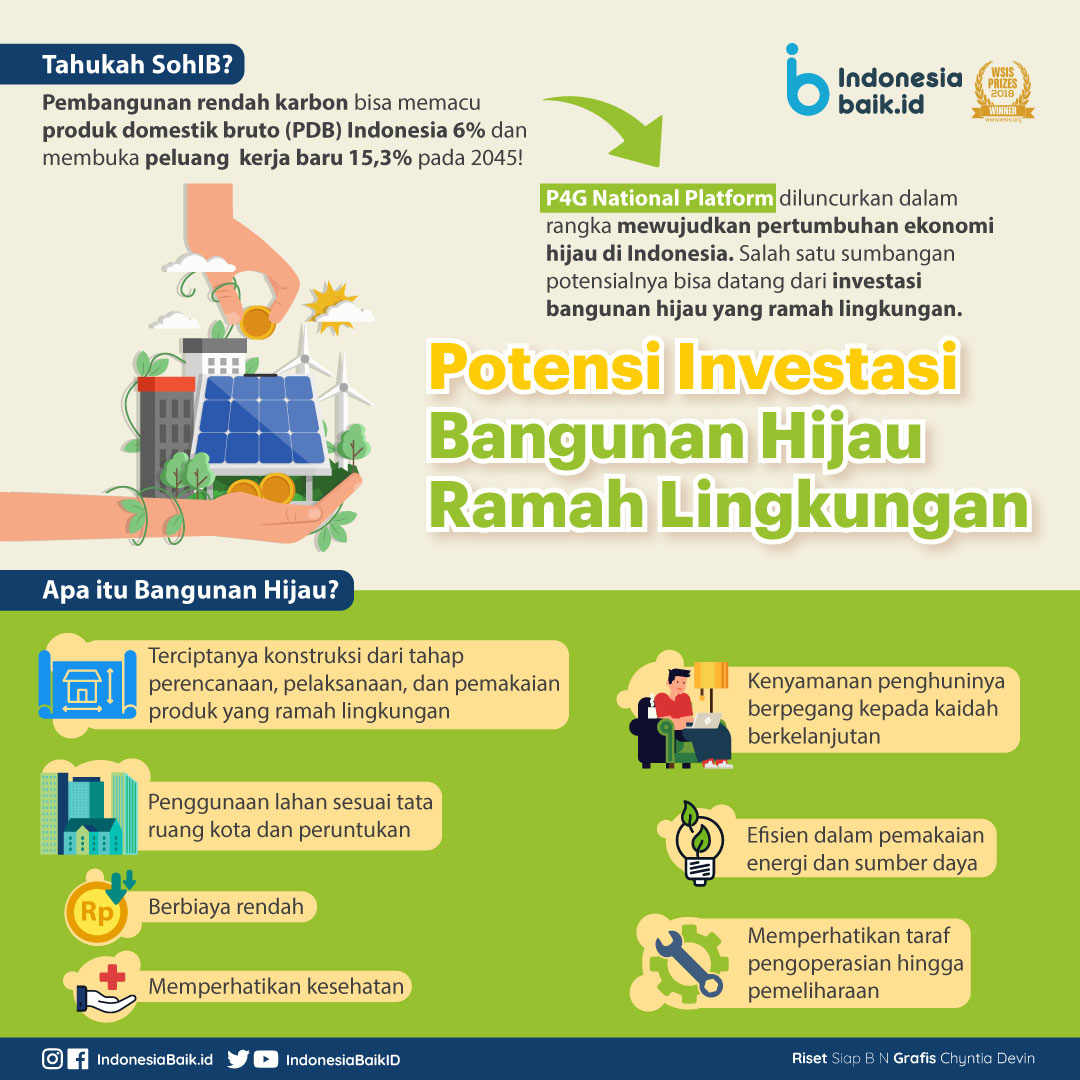 Tahukah SohIB?

Pembangunan rendah karbon bisa memacu produk domestik bruto (PDB) Indonesia 6% dan membuka peluang kerja baru 15,3% pada 2045!

Indonesia baik.id

WSIS PRIZES 2018 WINNER www.wsis.org

P4G National Platform diluncurkan dalam rangka mewujudkan pertumbuhan ekonomi hijau di Indonesia. Salah satu sumbangan potensialnya bisa datang dari investasi bangunan hijau yang ramah lingkungan.

Potensi Investasi Bangunan Hijau Ramah Lingkungan

Apa itu Bangunan Hijau?

Terciptanya konstruksi dari tahap perencanaan, pelaksanaan, dan pemakaian produk yang ramah lingkungan

Penggunaan lahan sesuai tata ruang kota dan peruntukan

Rp

Berbiaya rendah

Memperhatikan kesehatan

Kenyamanan penghuninya berpegang kepada kaidah berkelanjutan

Efisien dalam pemakaian energi dan sumber daya

Memperhatikan taraf pengoperasian hingga pemeliharaan

IndonesiaBaik.id IndonesiaBaikID

Riset Siap B N Grafis Chyntia Devin